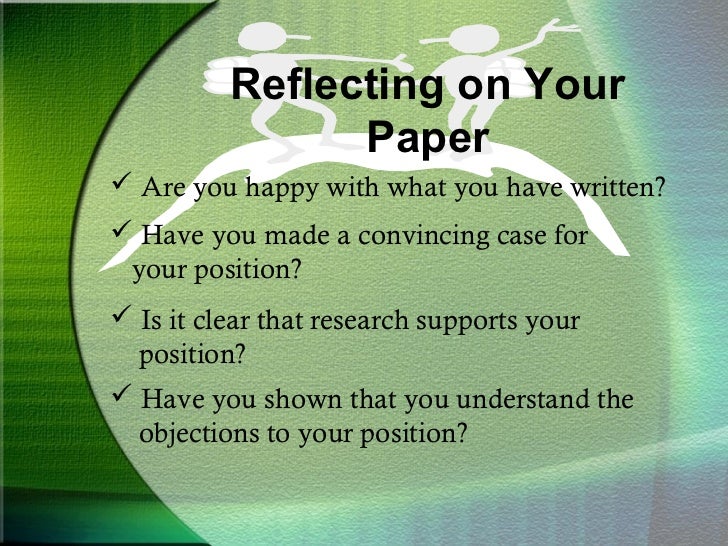 Reflecting on Your Paper

✓ Are you happy with what you have written?

✓ Have you made a convincing case for your position?

✓ Is it clear that research supports your position?

✓ Have you shown that you understand the objections to your position?